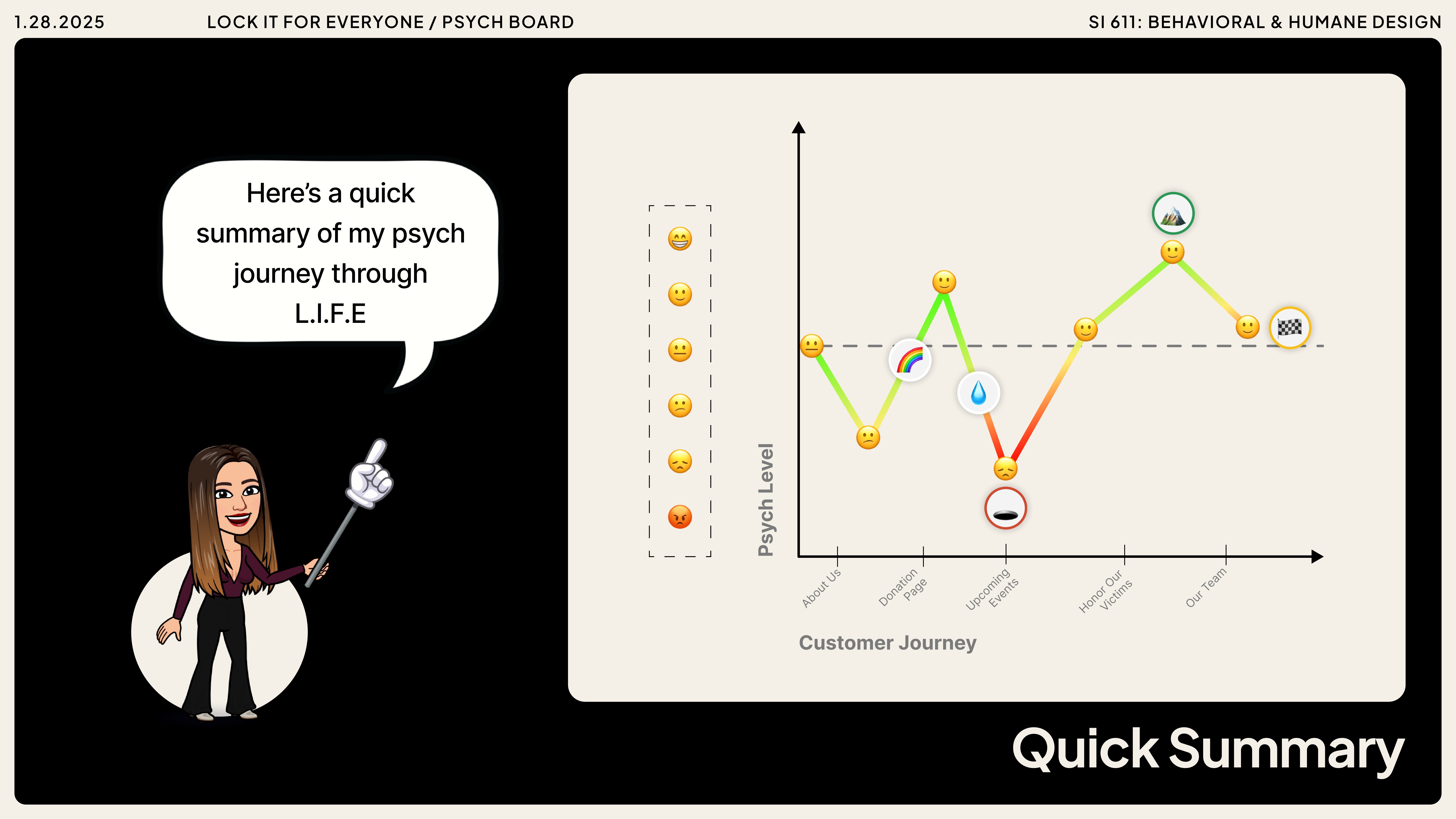 1.28.2025

LOCK IT FOR EVERYONE / PSYCH BOARD

SI 611: BEHAVIORAL & HUMANE DESIGN

Here's a quick summary of my psych journey through L.I.F.E

Psych Level

About Us

Donation Page

Upcoming Events

Honor Our Victims

Our Team

Customer Journey

Quick Summary